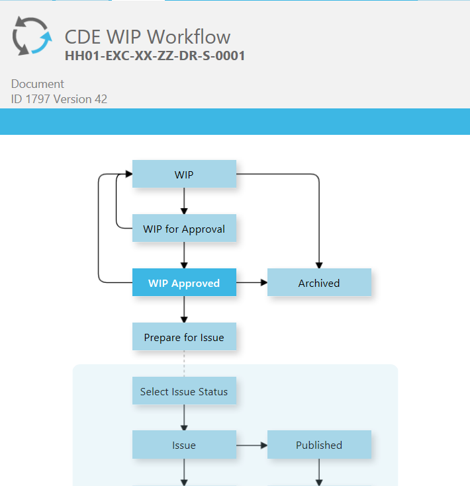 CDE WIP Workflow
HH01-EXC-XX-ZZ-DR-S-0001

Document
ID 1797 Version 42

WIP

WIP for Approval

WIP Approved

Archived

Prepare for Issue

Select Issue Status

Issue

Published